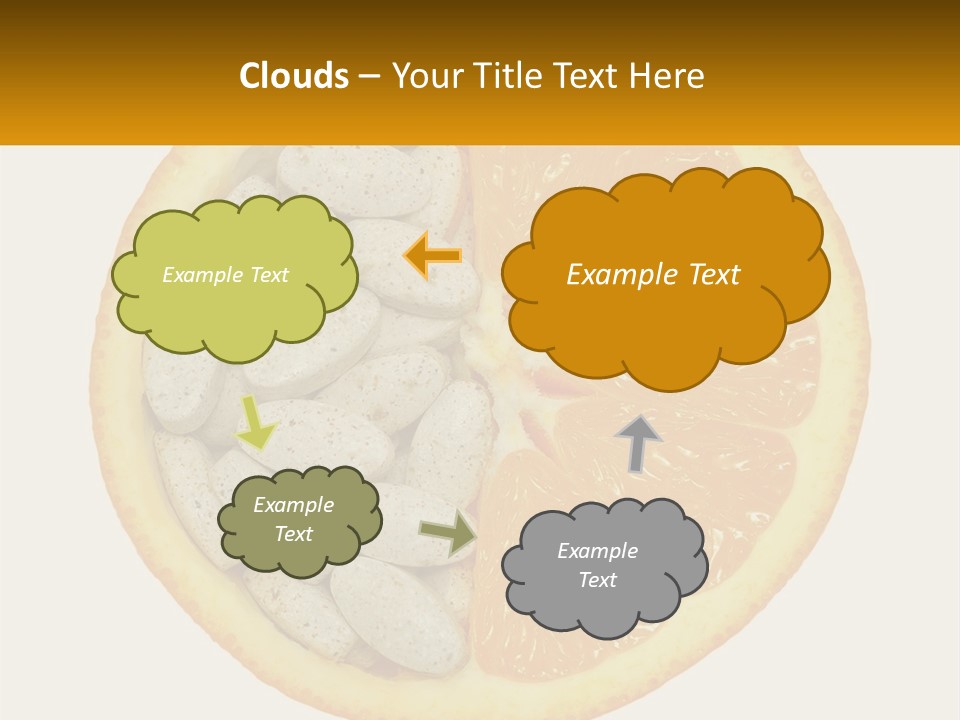 Clouds – Your Title Text Here

Example Text

Example Text

Example Text

Example Text